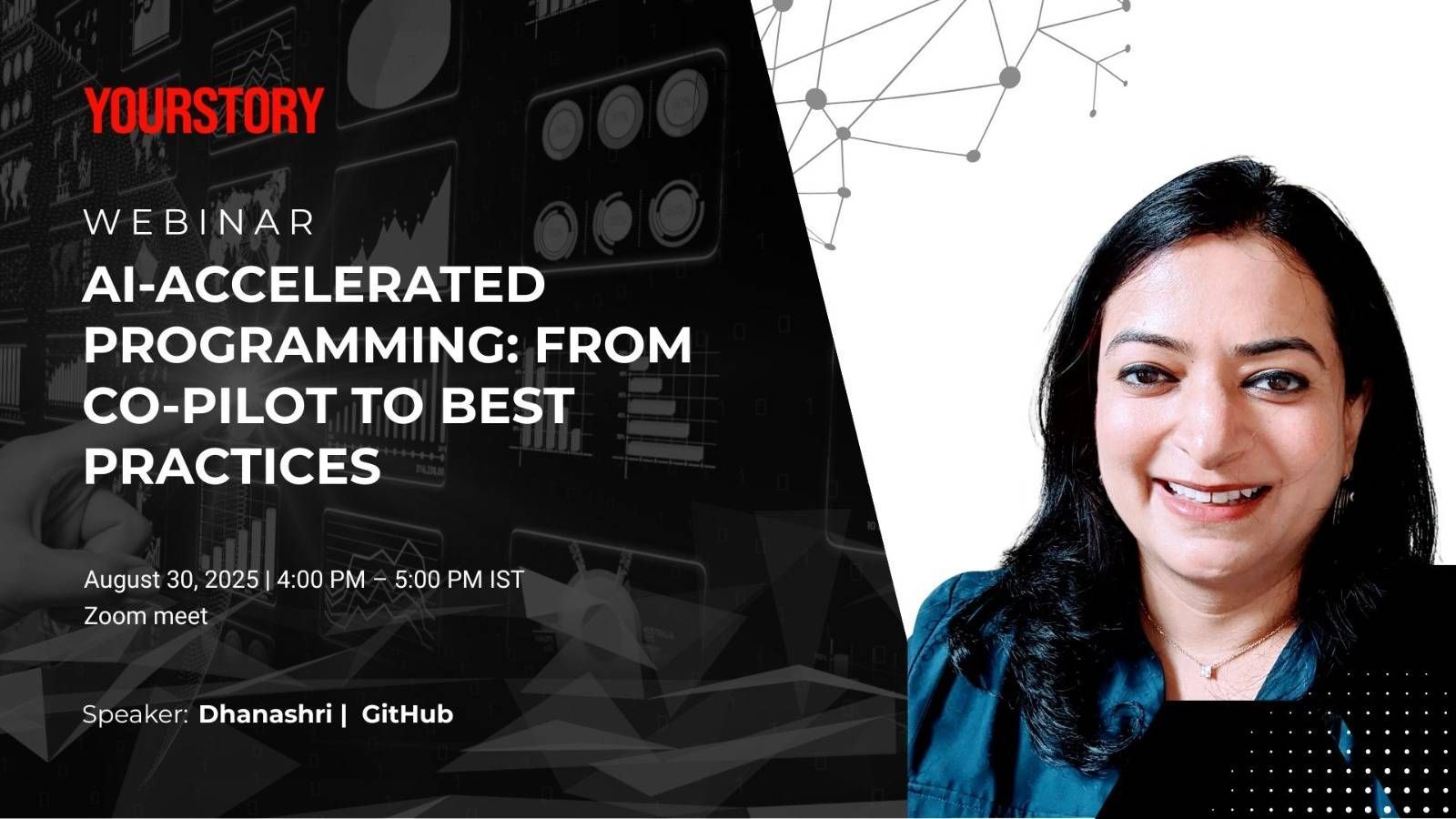 YOURSTORY

WEBINAR

AI-ACCELERATED PROGRAMMING: FROM CO-PILOT TO BEST PRACTICES

August 30, 2025 | 4:00 PM – 5:00 PM IST
Zoom meet

Speaker: Dhanashri | GitHub